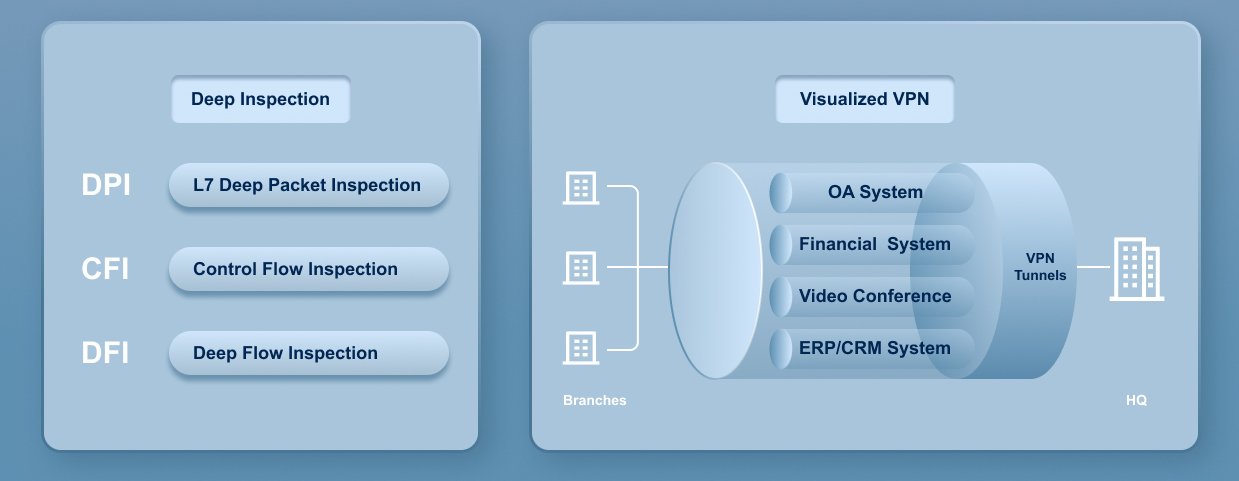 Deep Inspection

DPI L7 Deep Packet Inspection

CFI Control Flow Inspection

DFI Deep Flow Inspection

Visualized VPN

OA System

Financial System

Video Conference

ERP/CRM System

VPN Tunnels

Branches

HQ